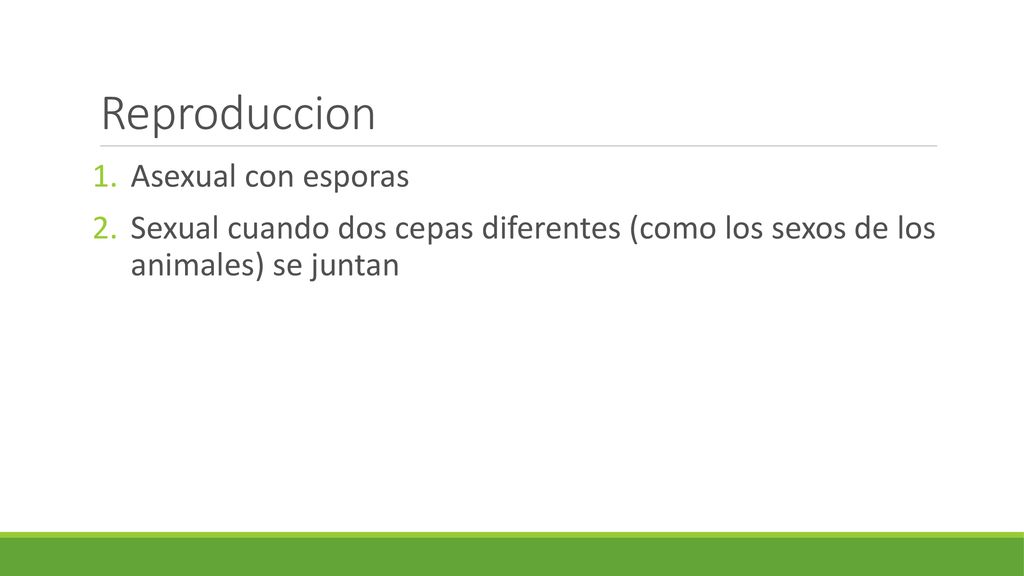 Reproduccion

1. Asexual con esporas
2. Sexual cuando dos cepas diferentes (como los sexos de los animales) se juntan